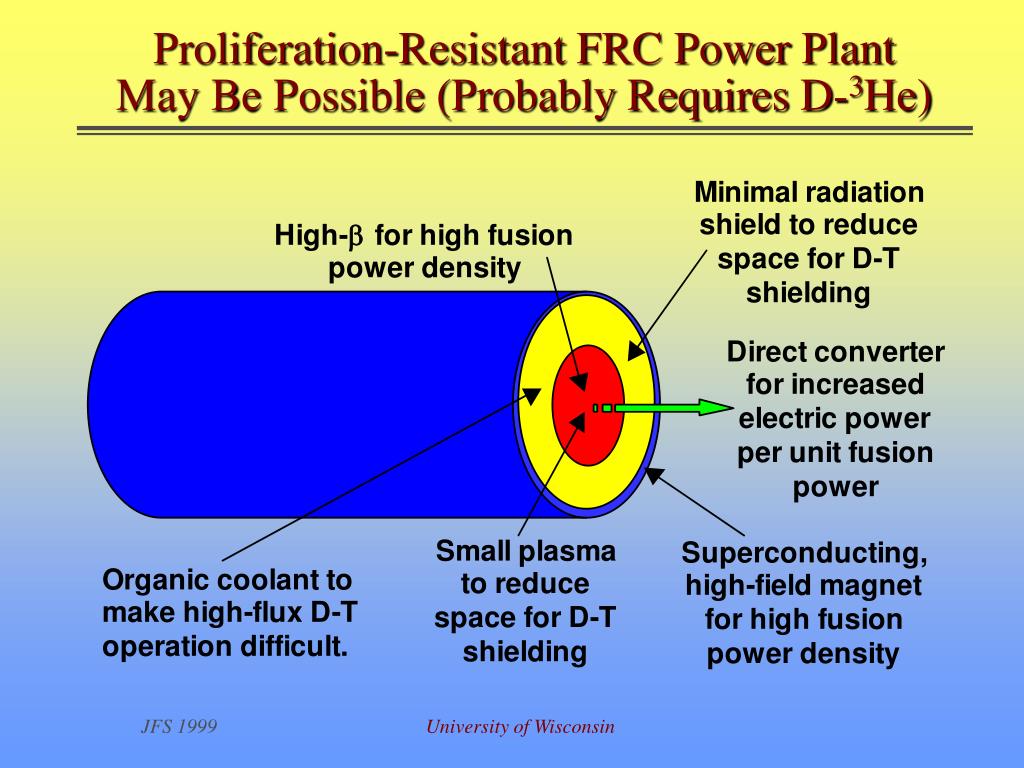 Proliferation-Resistant FRC Power Plant May Be Possible (Probably Requires D-$^3$He)

High-$\beta$ for high fusion power density

Minimal radiation shield to reduce space for D-T shielding

Direct converter for increased electric power per unit fusion power

Organic coolant to make high-flux D-T operation difficult.

Small plasma to reduce space for D-T shielding

Superconducting, high-field magnet for high fusion power density

JFS 1999

University of Wisconsin